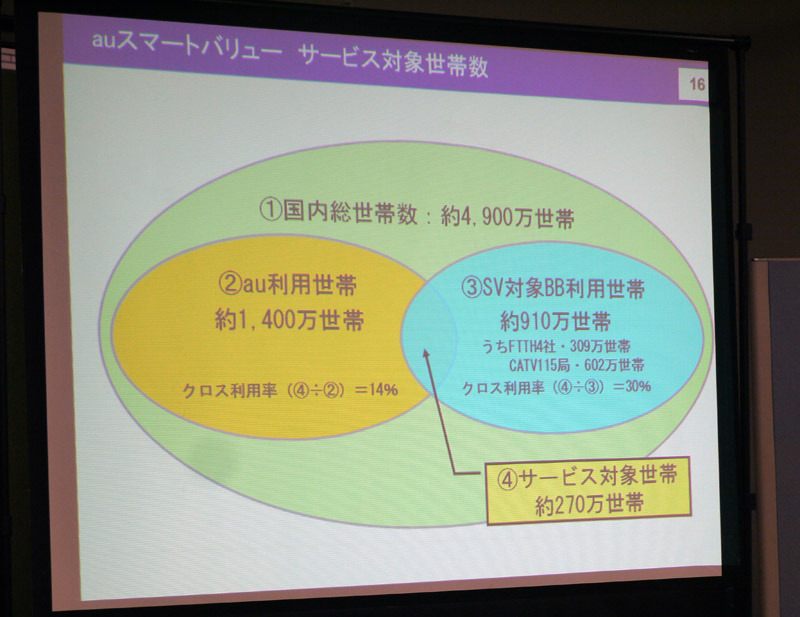 auスマートバリュー サービス対象世帯数

16

①国内総世帯数：約4,900万世帯

②au利用世帯
約1,400万世帯

クロス利用率（④÷②）＝14%

③SV対象BB利用世帯
約910万世帯
うちFTTH4社・309万世帯
CATV115局・602万世帯
クロス利用率（④÷③）＝30%

④サービス対象世帯
約270万世帯